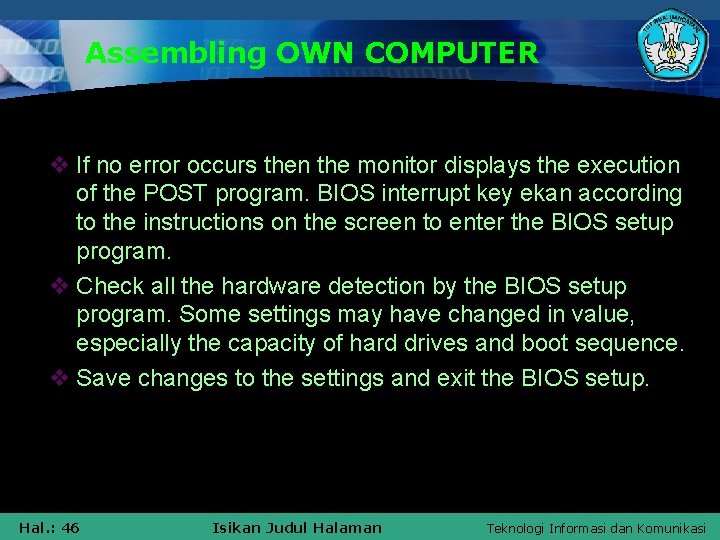 Assembling OWN COMPUTER

❖ If no error occurs then the monitor displays the execution of the POST program. BIOS interrupt key ekan according to the instructions on the screen to enter the BIOS setup program.

❖ Check all the hardware detection by the BIOS setup program. Some settings may have changed in value, especially the capacity of hard drives and boot sequence.

❖ Save changes to the settings and exit the BIOS setup.

Hal.: 46

Isikan Judul Halaman

Teknologi Informasi dan Komunikasi